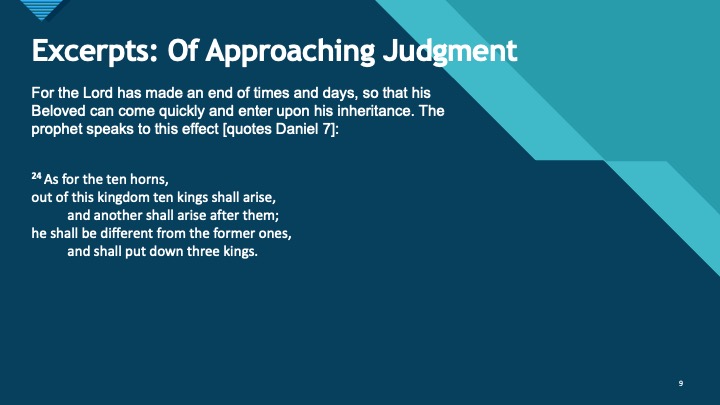 Excerpts: Of Approaching Judgment

For the Lord has made an end of times and days, so that his Beloved can come quickly and enter upon his inheritance. The prophet speaks to this effect [quotes Daniel 7]:

$^{24}$ As for the ten horns,
out of this kingdom ten kings shall arise,
and another shall arise after them;
he shall be different from the former ones,
and shall put down three kings.

9